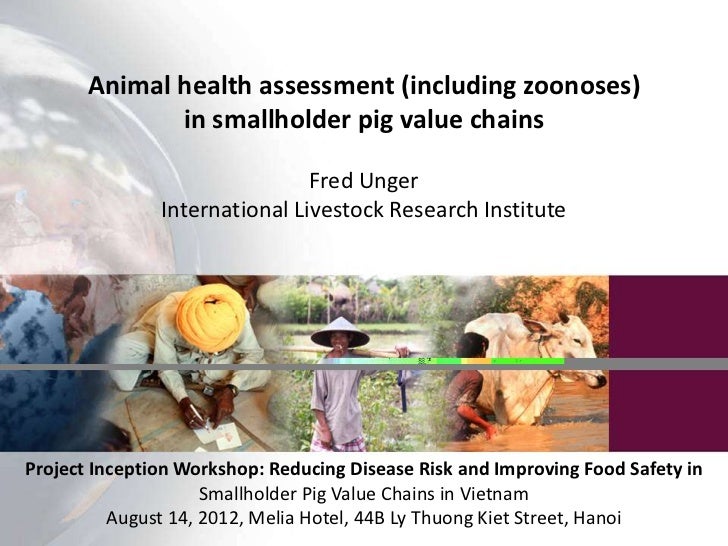 Animal health assessment (including zoonoses) in smallholder pig value chains

Fred Unger
International Livestock Research Institute

Project Inception Workshop: Reducing Disease Risk and Improving Food Safety in Smallholder Pig Value Chains in Vietnam
August 14, 2012, Melia Hotel, 44B Ly Thuong Kiet Street, Hanoi